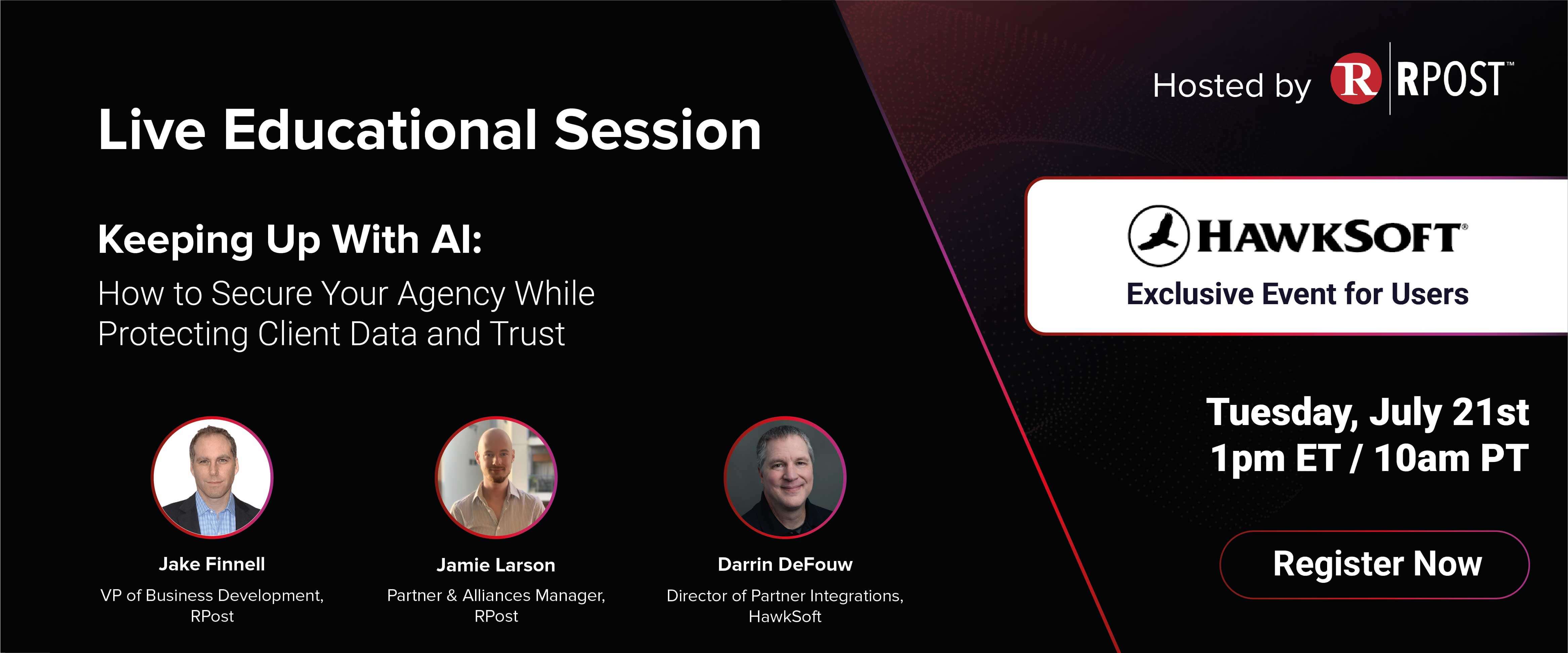 Live Educational Session

Keeping Up With AI:
How to Secure Your Agency While Protecting Client Data and Trust

Jake Finnell
VP of Business Development, RPost

Jamie Larson
Partner & Alliances Manager, RPost

Darrin DeFouw
Director of Partner Integrations, HawkSoft

Hosted by R RPOST™

HAWKSOFT®
Exclusive Event for Users

Tuesday, July 21st
1pm ET / 10am PT

Register Now